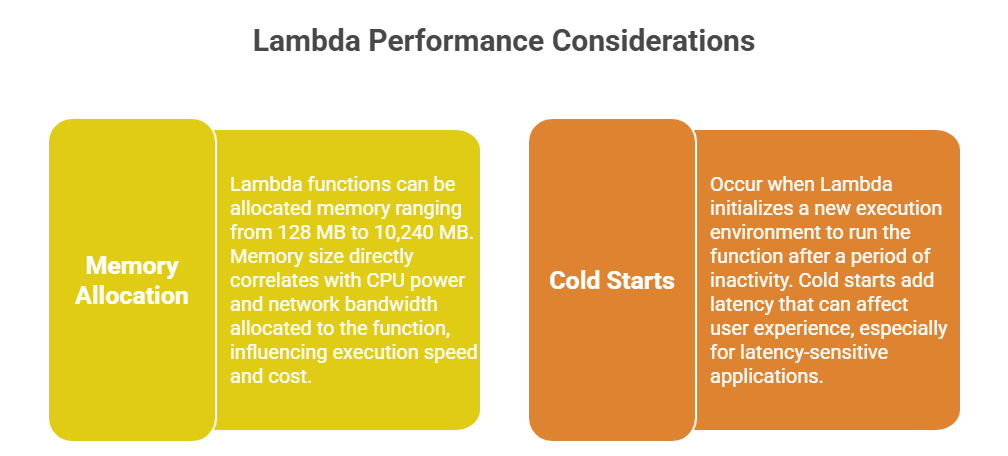 Lambda Performance Considerations

Memory Allocation

Lambda functions can be allocated memory ranging from 128 MB to 10,240 MB. Memory size directly correlates with CPU power and network bandwidth allocated to the function, influencing execution speed and cost.

Cold Starts

Occur when Lambda initializes a new execution environment to run the function after a period of inactivity. Cold starts add latency that can affect user experience, especially for latency-sensitive applications.